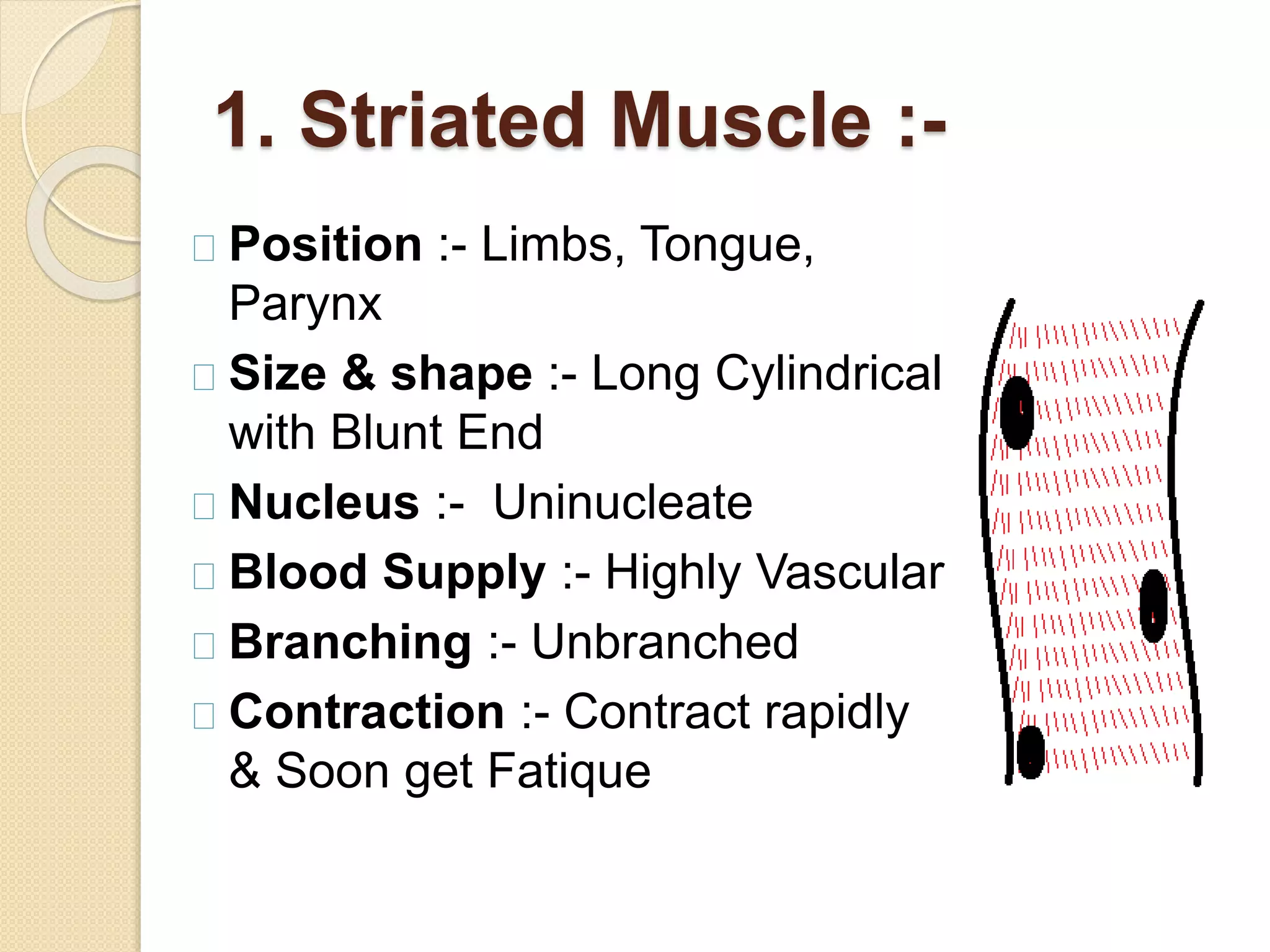 1. Striated Muscle :-

Position :- Limbs, Tongue, Parynx

Size & shape :- Long Cylindrical with Blunt End

Nucleus :- Uninucleate

Blood Supply :- Highly Vascular

Branching :- Unbranched

Contraction :- Contract rapidly & Soon get Fatique